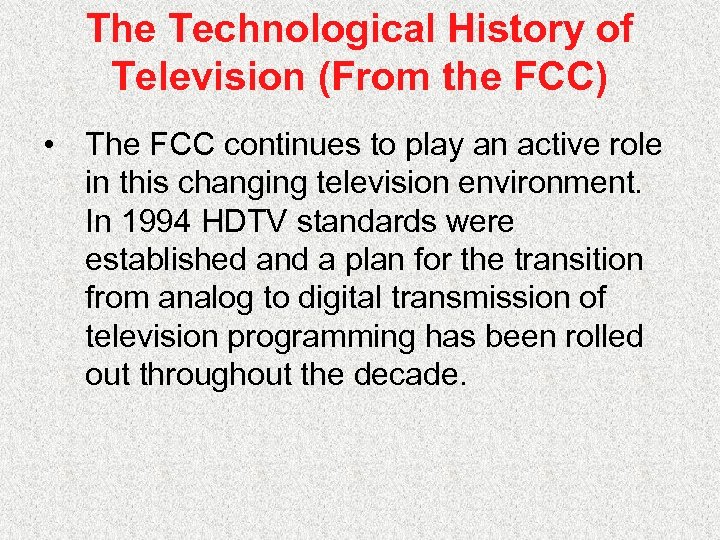 The Technological History of Television (From the FCC)

• The FCC continues to play an active role in this changing television environment. In 1994 HDTV standards were established and a plan for the transition from analog to digital transmission of television programming has been rolled out throughout the decade.